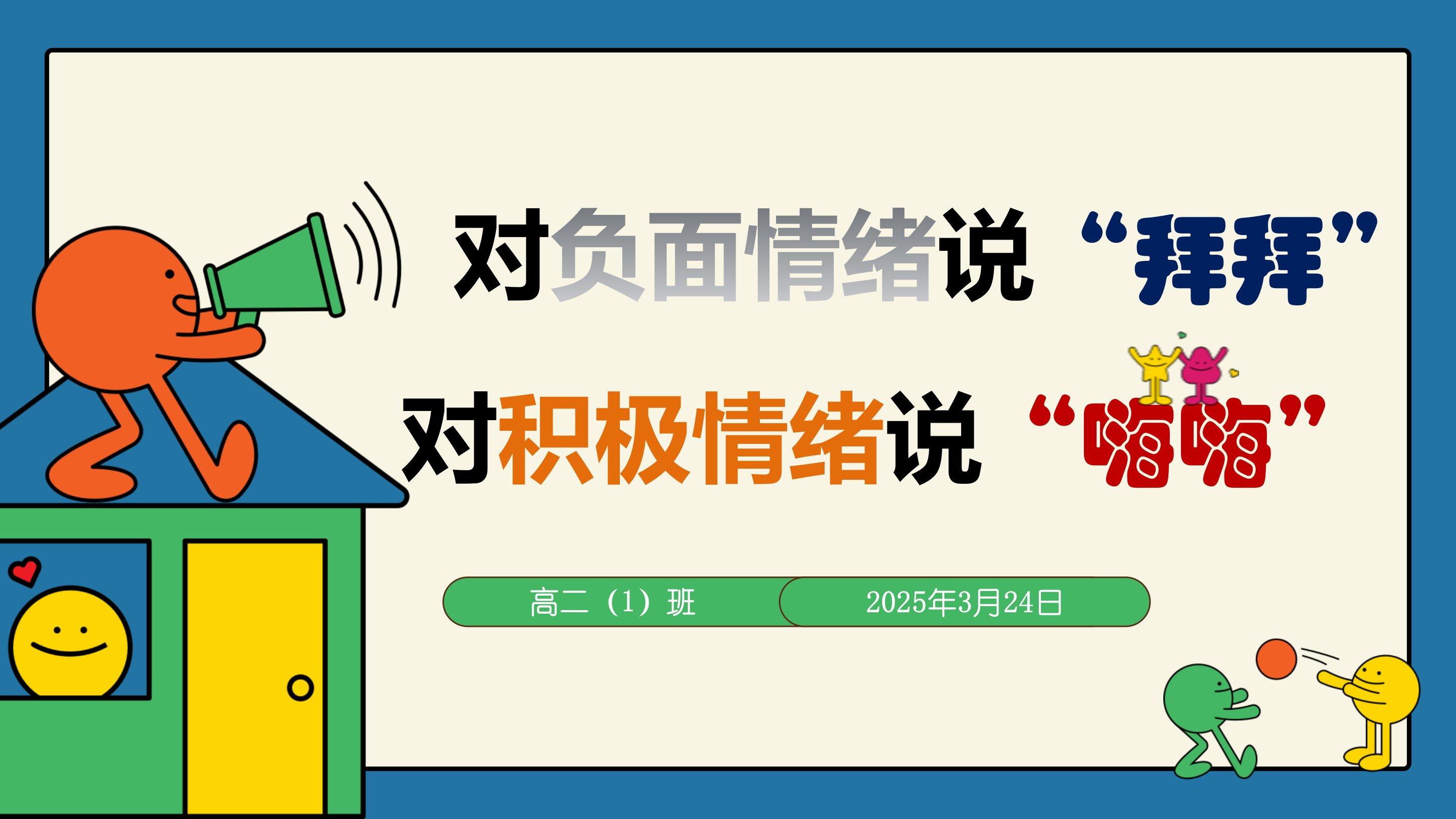 对负面情绪说“拜拜”

对积极情绪说“嗨嗨”

高二（1）班

2025年3月24日